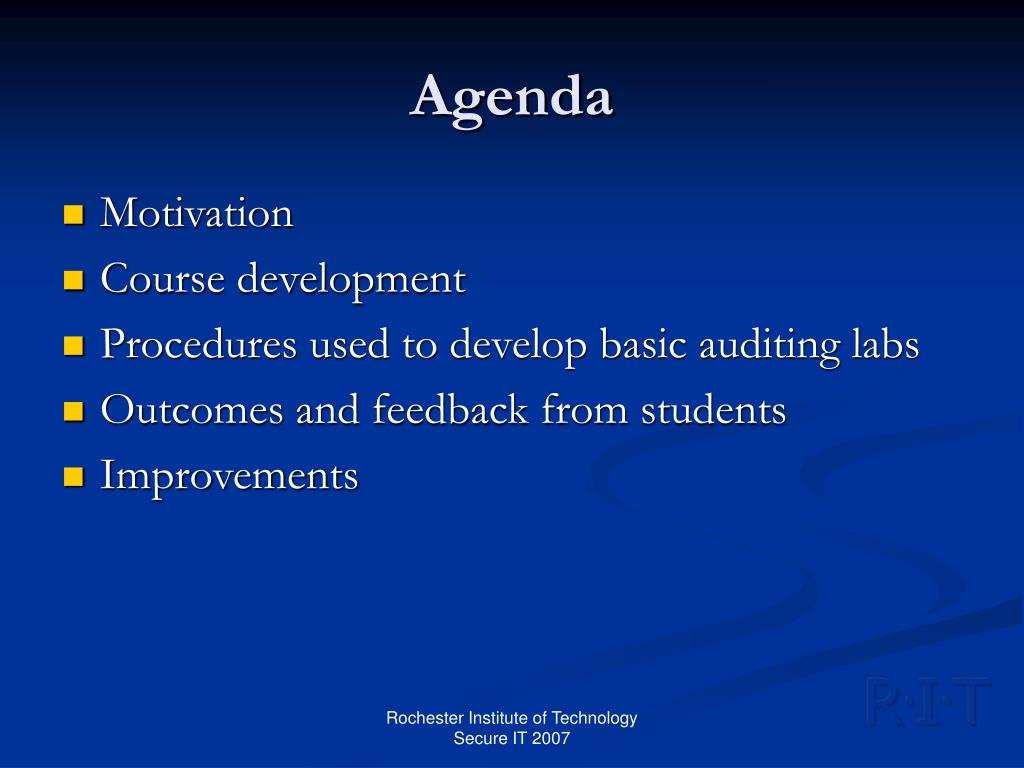 Agenda

- Motivation
- Course development
- Procedures used to develop basic auditing labs
- Outcomes and feedback from students
- Improvements

Rochester Institute of Technology
Secure IT 2007

R·I·T